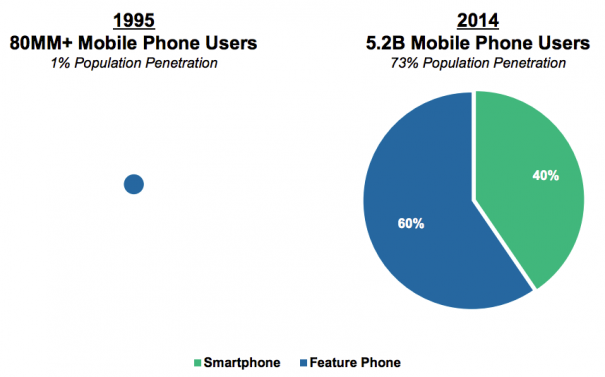 1995
80MM+ Mobile Phone Users
1% Population Penetration

2014
5.2B Mobile Phone Users
73% Population Penetration

40%

60%

Smartphone Feature Phone